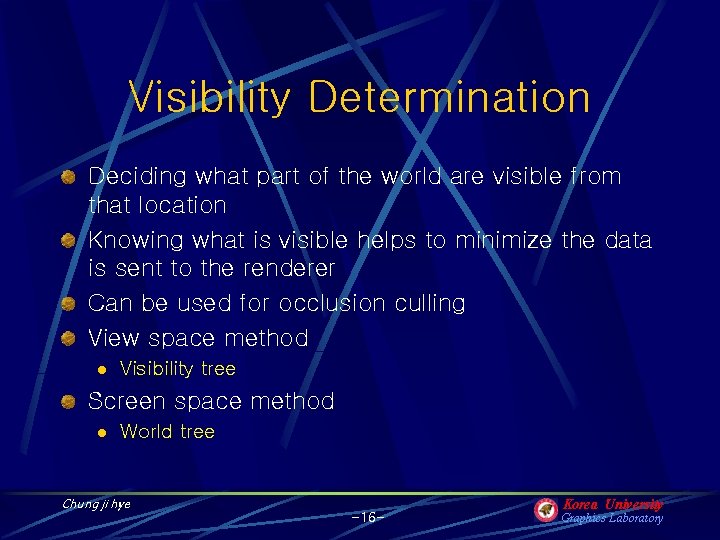 Visibility Determination

Deciding what part of the world are visible from that location

Knowing what is visible helps to minimize the data is sent to the renderer

Can be used for occlusion culling

View space method

Visibility tree

Screen space method

World tree

Chung ji hye

-16-

Korea University
Graphics Laboratory